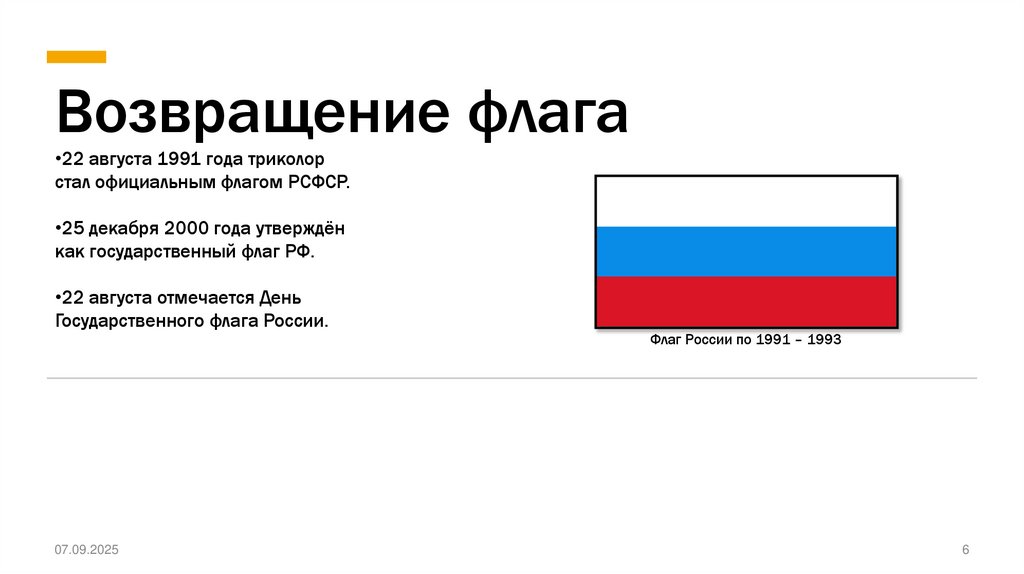 Возвращение флага

•22 августа 1991 года триколор стал официальным флагом РСФСР.

•25 декабря 2000 года утверждён как государственный флаг РФ.

•22 августа отмечается День Государственного флага России.

Флаг России по 1991 – 1993

07.09.2025

6